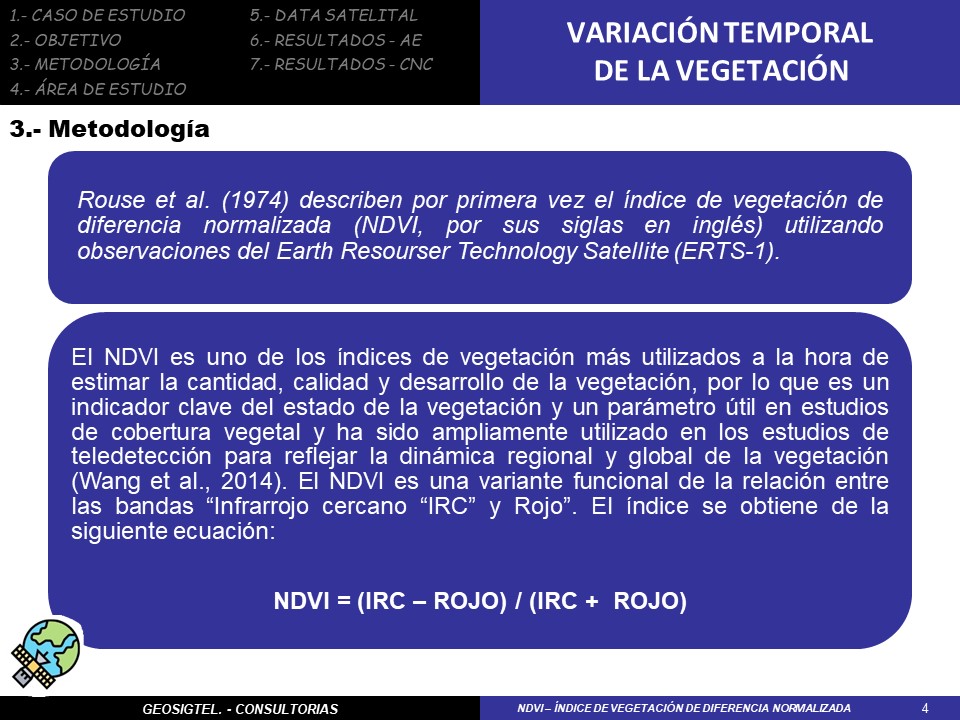 1.- CASO DE ESTUDIO
2.- OBJETIVO
3.- METODOLOGÍA
4.- ÁREA DE ESTUDIO
5.- DATA SATELITAL
6.- RESULTADOS - AE
7.- RESULTADOS - CNC

VARIACIÓN TEMPORAL DE LA VEGETACIÓN

3.- Metodología

Rouse et al. (1974) describen por primera vez el índice de vegetación de diferencia normalizada (NDVI, por sus siglas en inglés) utilizando observaciones del Earth Resourser Technology Satellite (ERTS-1).

El NDVI es uno de los índices de vegetación más utilizados a la hora de estimar la cantidad, calidad y desarrollo de la vegetación, por lo que es un indicador clave del estado de la vegetación y un parámetro útil en estudios de cobertura vegetal y ha sido ampliamente utilizado en los estudios de teledetección para reflejar la dinámica regional y global de la vegetación (Wang et al., 2014). El NDVI es una variante funcional de la relación entre las bandas “Infrarrojo cercano “IRC” y Rojo”. El índice se obtiene de la siguiente ecuación:

NDVI = (IRC – ROJO) / (IRC + ROJO)

GEOSIGTEL. - CONSULTORIAS
NDVI – ÍNDICE DE VEGETACIÓN DE DIFERENCIA NORMALIZADA
4